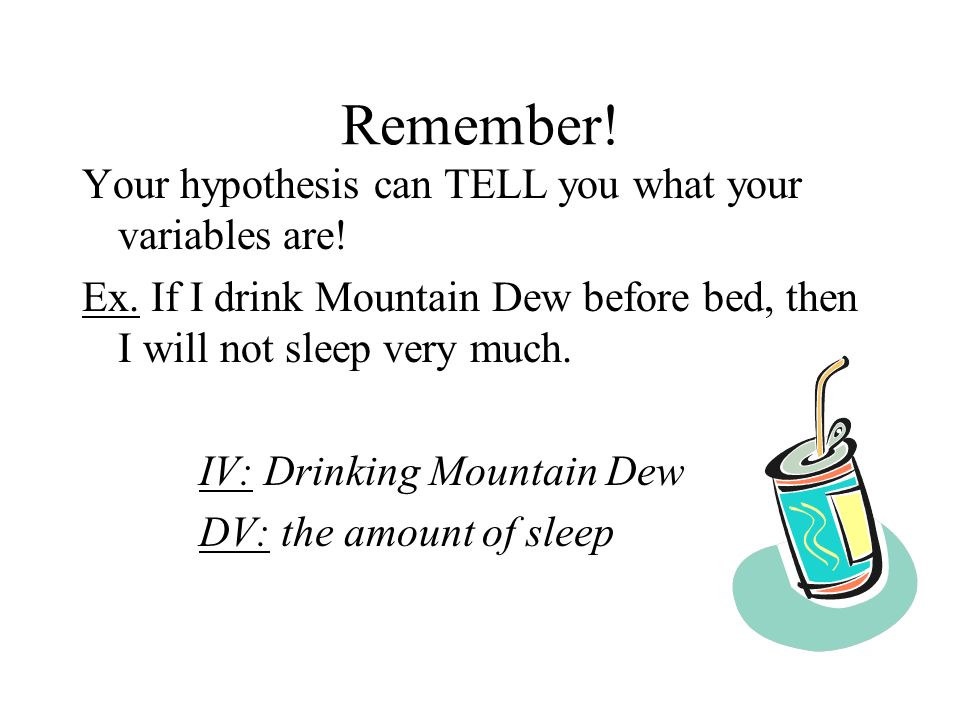 Remember!

Your hypothesis can TELL you what your variables are!

Ex. If I drink Mountain Dew before bed, then I will not sleep very much.

IV: Drinking Mountain Dew

DV: the amount of sleep